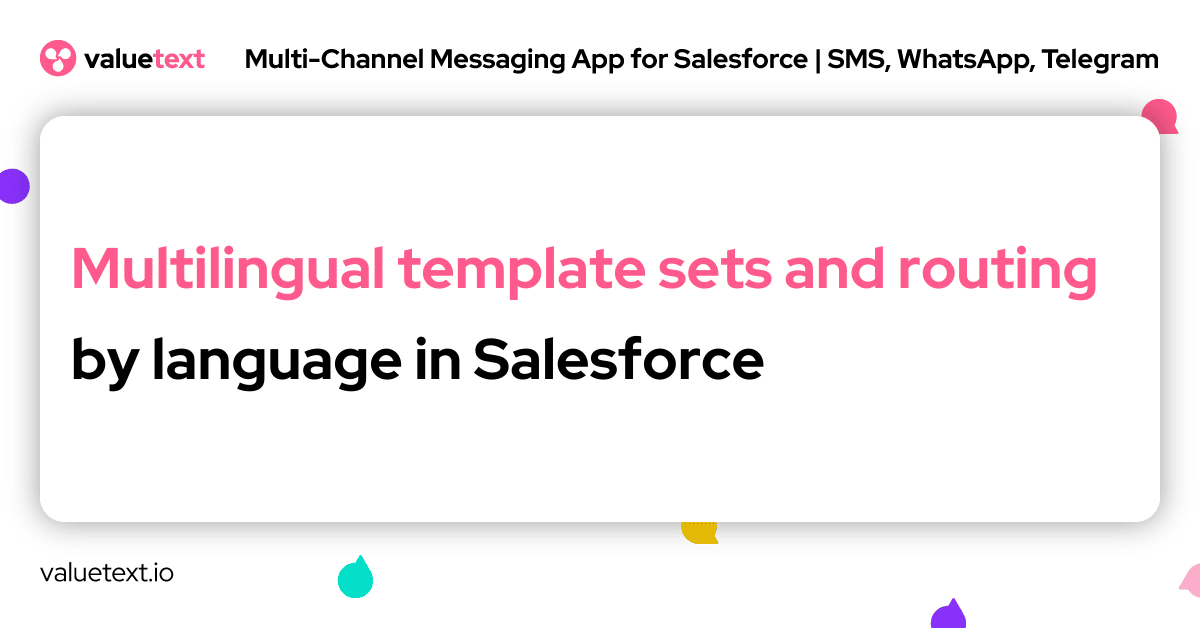 valuetext

Multi-Channel Messaging App for Salesforce | SMS, WhatsApp, Telegram

Multilingual template sets and routing by language in Salesforce

valuetext.io